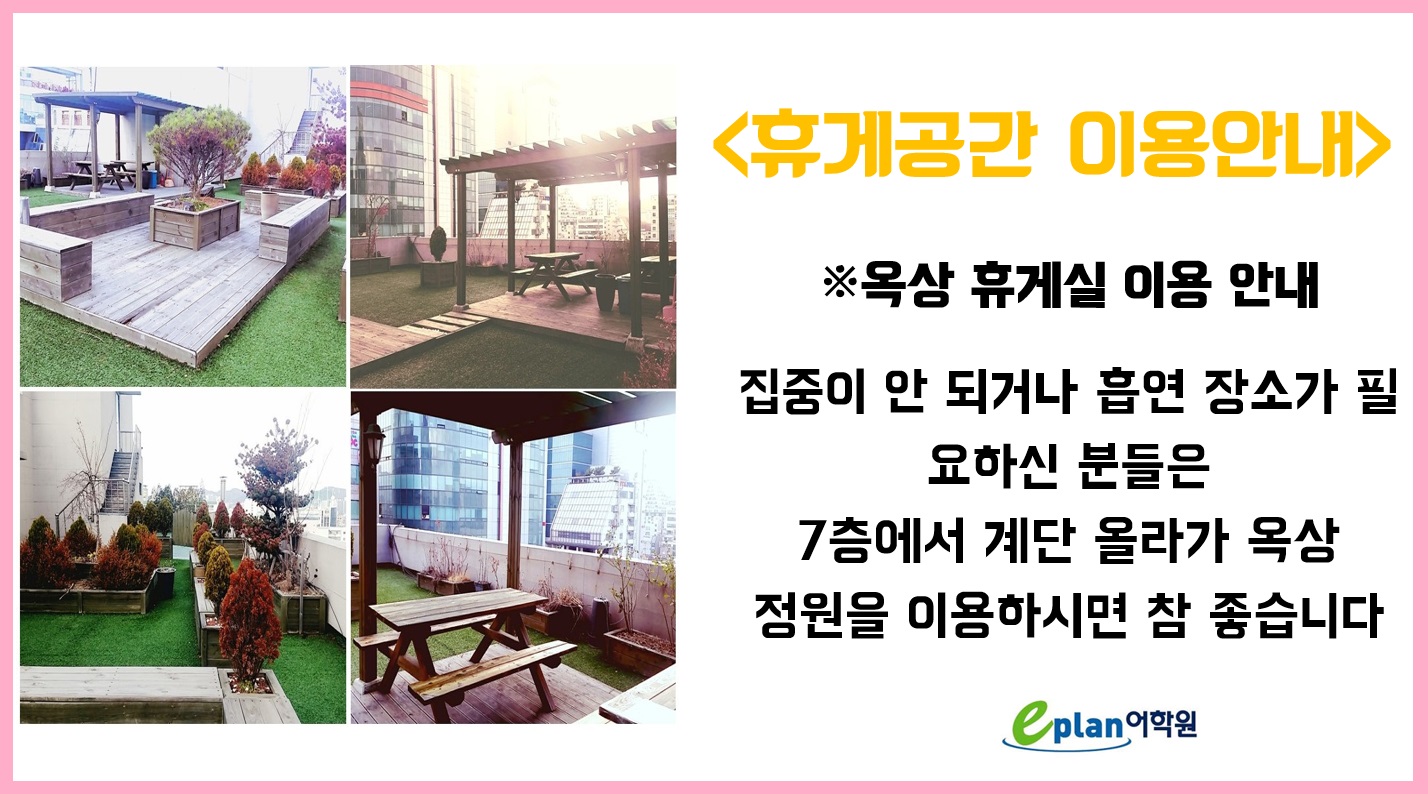 <휴게공간 이용안내>

※옥상 휴게실 이용 안내

집중이 안 되거나 흡연 장소가 필요하신 분들은
7층에서 계단 올라가 옥상
정원을 이용하시면 참 좋습니다

eplan어학원